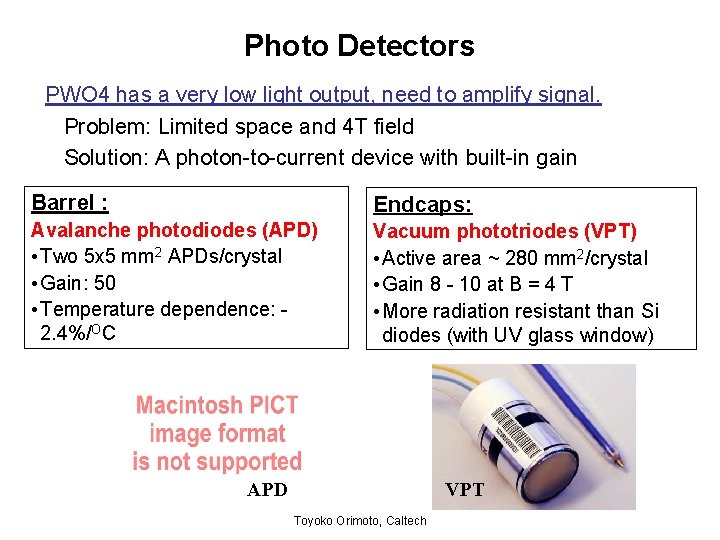 Photo Detectors

PWO4 has a very low light output, need to amplify signal.

Problem: Limited space and 4T field

Solution: A photon-to-current device with built-in gain

Barrel :
Avalanche photodiodes (APD)
• Two 5x5 mm$^2$ APDs/crystal
• Gain: 50
• Temperature dependence: -2.4%/$^O$C

Endcaps:
Vacuum phototriodes (VPT)
• Active area ~ 280 mm$^2$/crystal
• Gain 8 - 10 at B = 4 T
• More radiation resistant than Si diodes (with UV glass window)

Macintosh PICT image format is not supported

APD

VPT

Toyoko Orimoto, Caltech